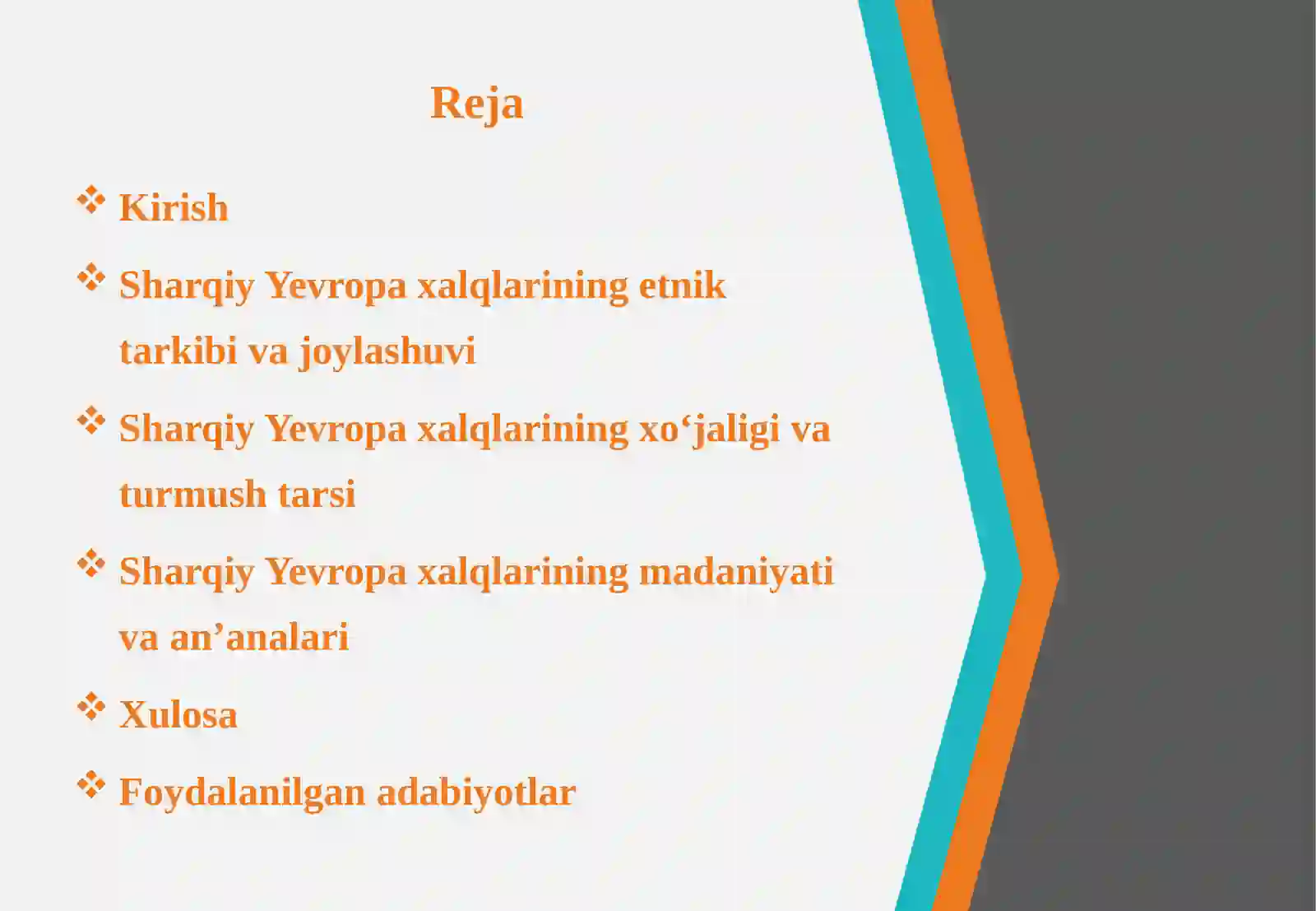 Reja

❖ Kirish

❖ Sharqiy Yevropa xalqlarining etnik tarkibi va joylashuvi

❖ Sharqiy Yevropa xalqlarining xo‘jaligi va turmush tarsi

❖ Sharqiy Yevropa xalqlarining madaniyati va an’analari

❖ Xulosa

❖ Foydalanilgan adabiyotlar